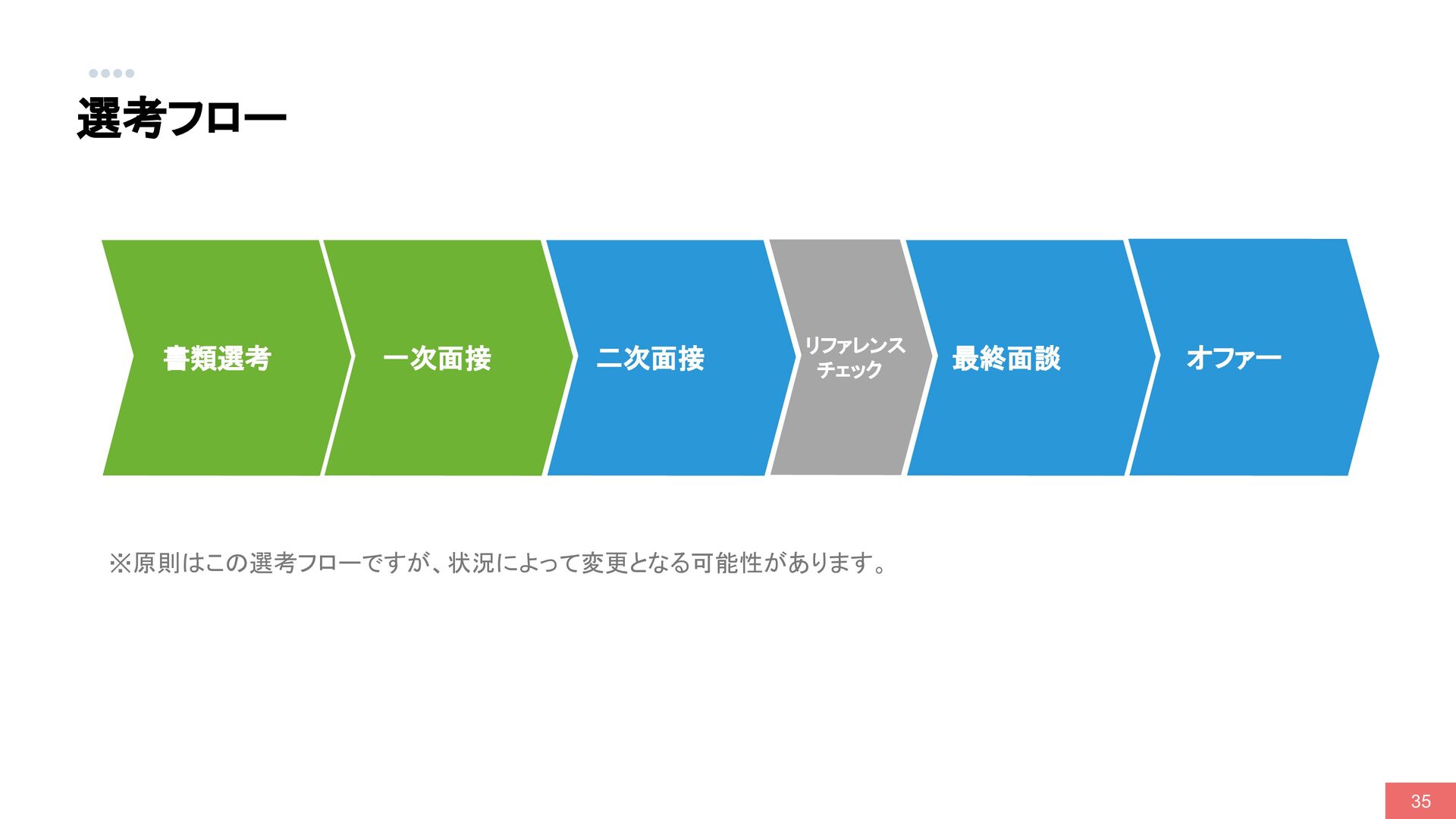 選考フロー

書類選考

一次面接

二次面接

リファレンス
チェック

最終面談

オファー

※原則はこの選考フローですが、状況によって変更となる可能性があります。

35